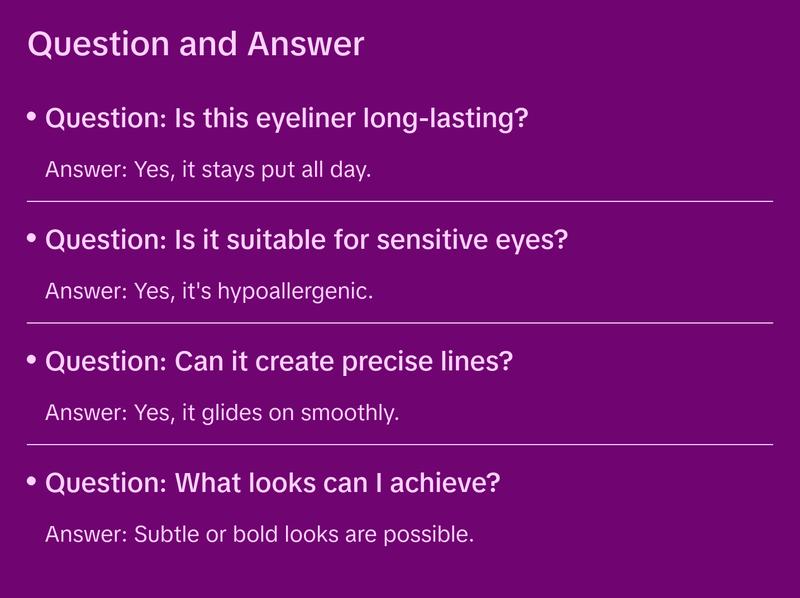 Question and Answer

• Question: Is this eyeliner long-lasting?

Answer: Yes, it stays put all day.

• Question: Is it suitable for sensitive eyes?

Answer: Yes, it's hypoallergenic.

• Question: Can it create precise lines?

Answer: Yes, it glides on smoothly.

• Question: What looks can I achieve?

Answer: Subtle or bold looks are possible.